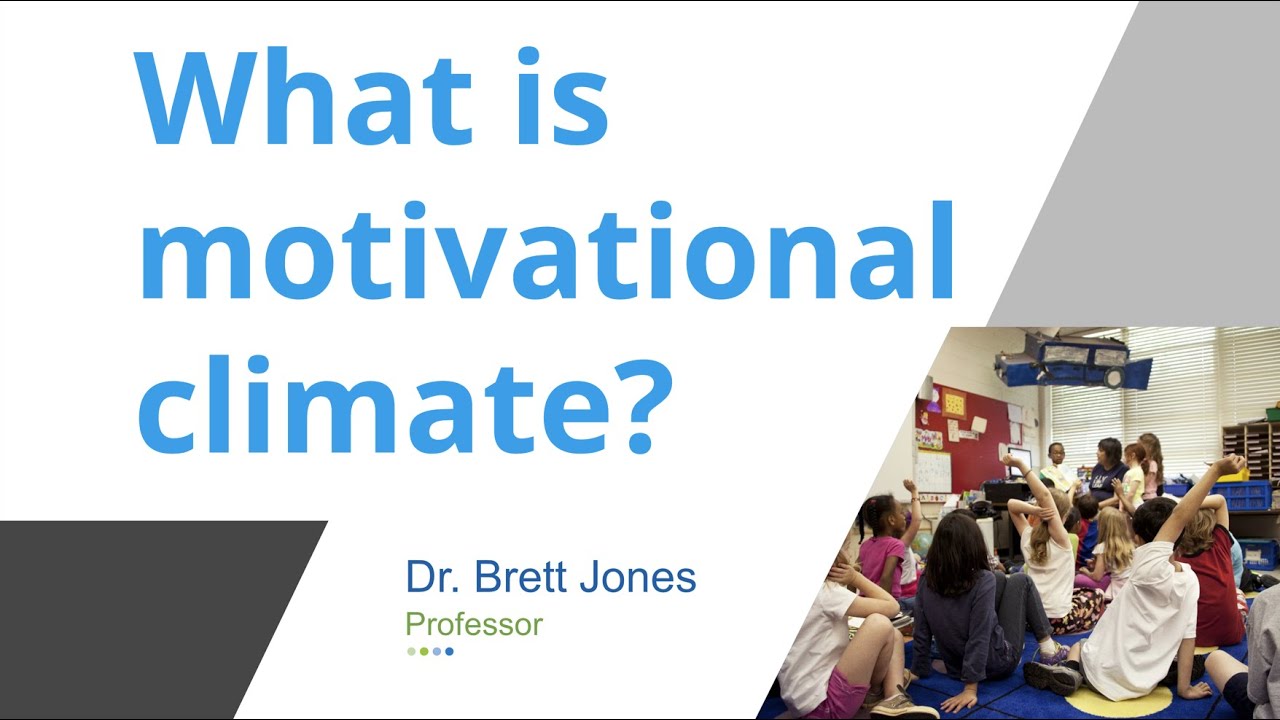 What is motivational climate?

Dr. Brett Jones
Professor